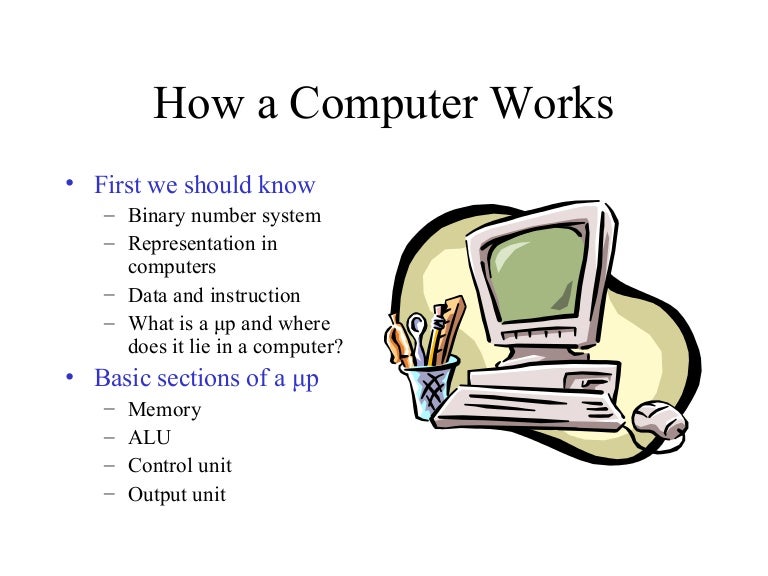 How a Computer Works

• First we should know
 – Binary number system
 – Representation in computers
 – Data and instruction
 – What is a µp and where does it lie in a computer?
• Basic sections of a µp
 – Memory
 – ALU
 – Control unit
 – Output unit